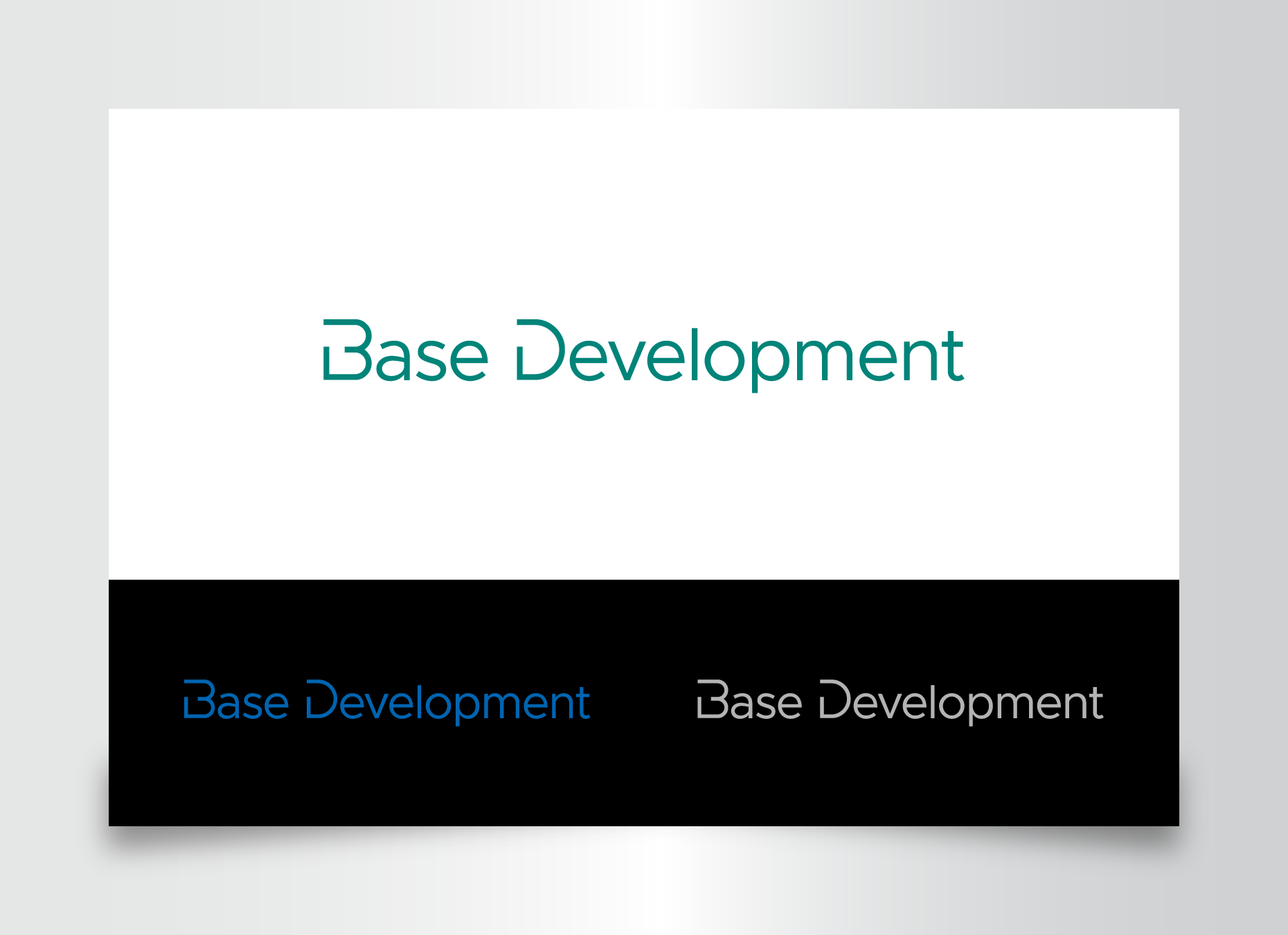 Base Development

Base Development

Base Development